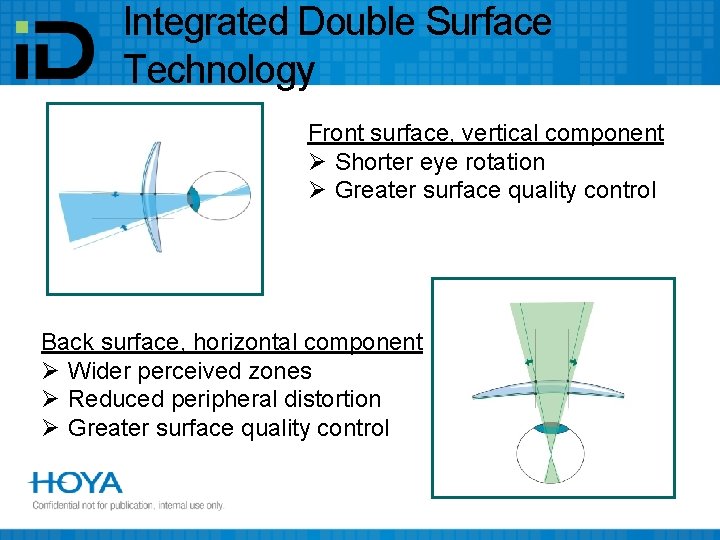 iD Integrated Double Surface Technology

Front surface, vertical component
➢ Shorter eye rotation
➢ Greater surface quality control

Back surface, horizontal component
➢ Wider perceived zones
➢ Reduced peripheral distortion
➢ Greater surface quality control

HOYA
Confidential not for publication, internal use only